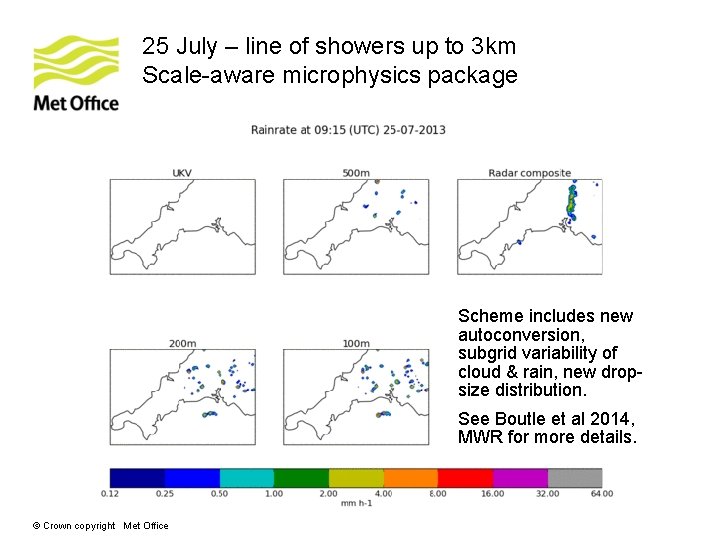 Met Office

25 July – line of showers up to 3km
Scale-aware microphysics package

Rainrate at 09:15 (UTC) 25-07-2013

UKV

500m

Radar composite

200m

100m

Scheme includes new autoconversion, subgrid variability of cloud & rain, new drop-size distribution.

See Boutle et al 2014, MWR for more details.

0.12 0.25 0.50 1.00 2.00 4.00 8.00 16.00 32.00 64.00
mm h-1

© Crown copyright Met Office